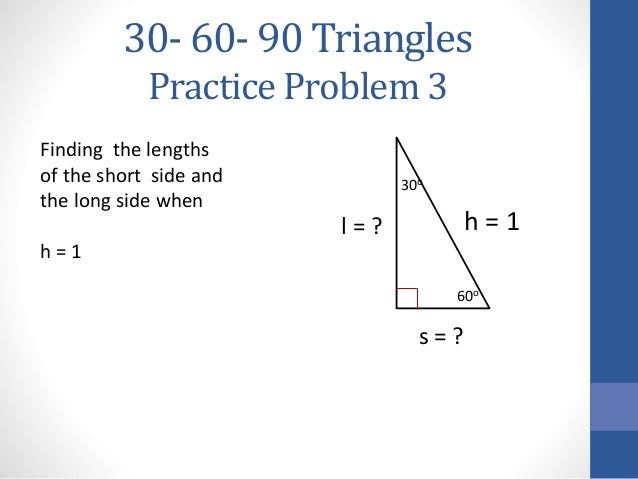 30- 60- 90 Triangles
Practice Problem 3

Finding the lengths of the short side and the long side when

h = 1

$30^o$

l = ?

h = 1

$60^o$

s = ?